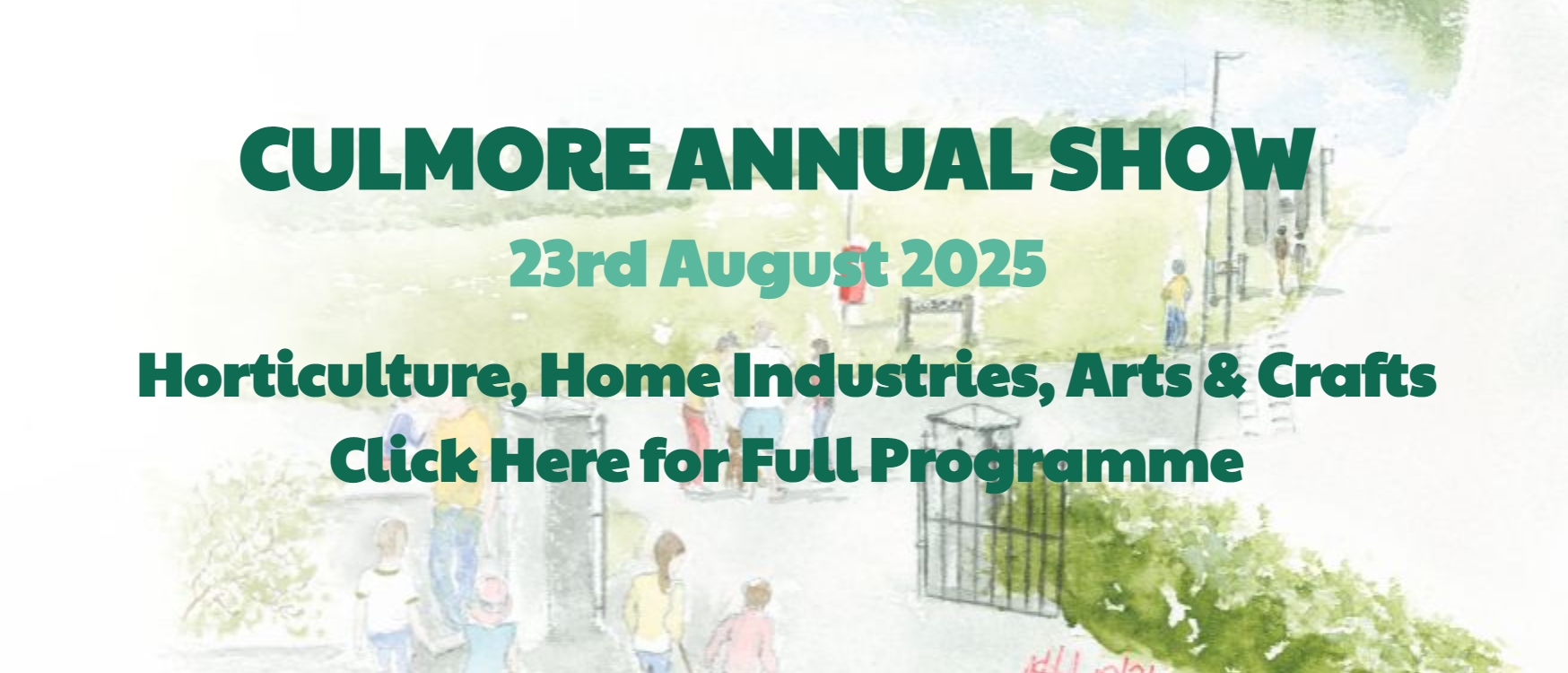 CULMORE ANNUAL SHOW

23rd August 2025

Horticulture, Home Industries, Arts & Crafts
Click Here for Full Programme